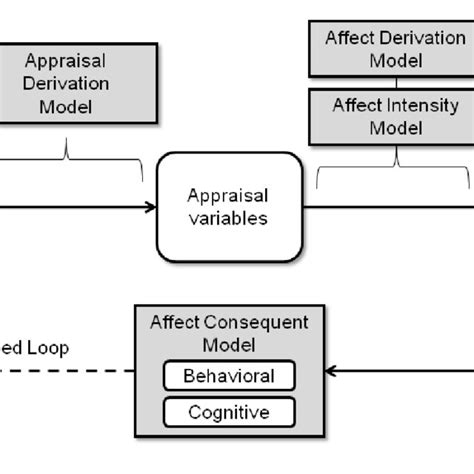 Appraisal Derivation Model

Affect Derivation Model

Affect Intensity Model

Appraisal variables

ed Loop

Affect Consequent Model

Behavioral

Cognitive